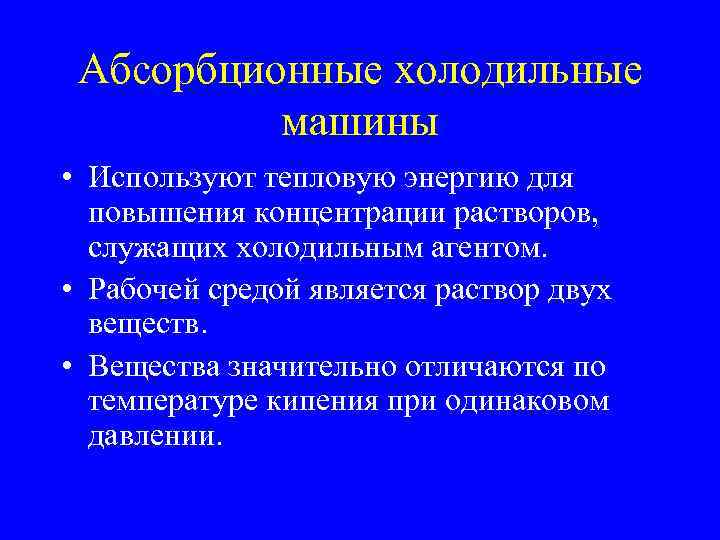 Абсорбционные холодильные машины

• Используют тепловую энергию для повышения концентрации растворов, служащих холодильным агентом.

• Рабочей средой является раствор двух веществ.

• Вещества значительно отличаются по температуре кипения при одинаковом давлении.